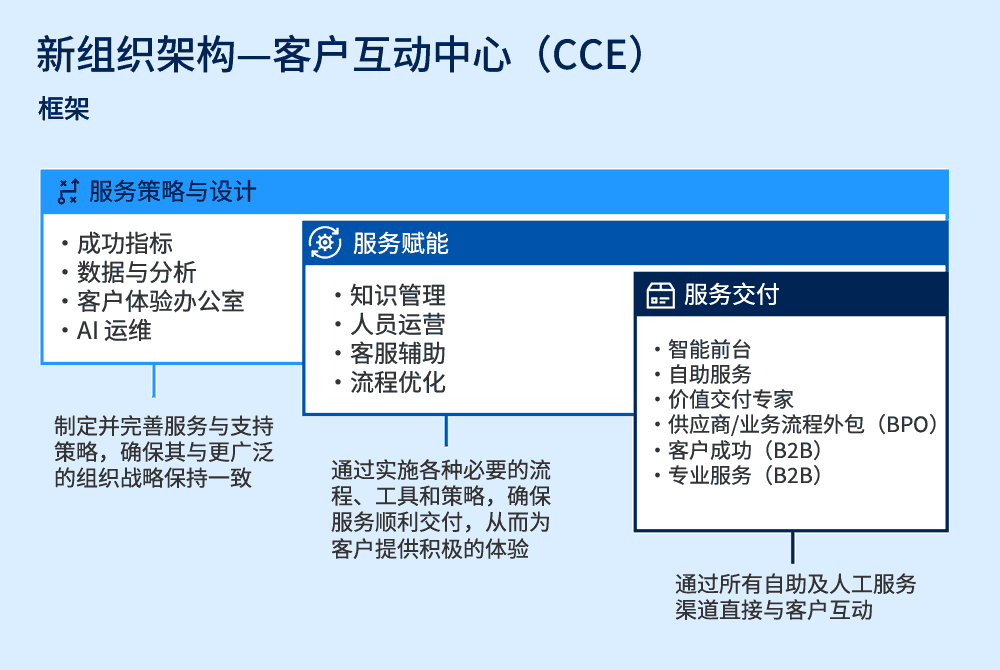 新组织架构—客户互动中心（CCE）

框架

服务策略与设计

・成功指标
・数据与分析
・客户体验办公室
・AI 运维

制定并完善服务与支持策略，确保其与更广泛的组织战略保持一致

服务赋能

・知识管理
・人员运营
・客服辅助
・流程优化

通过实施各种必要的流程、工具和策略，确保服务顺利交付，从而为客户提供积极的体验

服务交付

・智能前台
・自助服务
・价值交付专家
・供应商/业务流程外包（BPO）
・客户成功（B2B）
・专业服务（B2B）

通过所有自助及人工服务渠道直接与客户互动